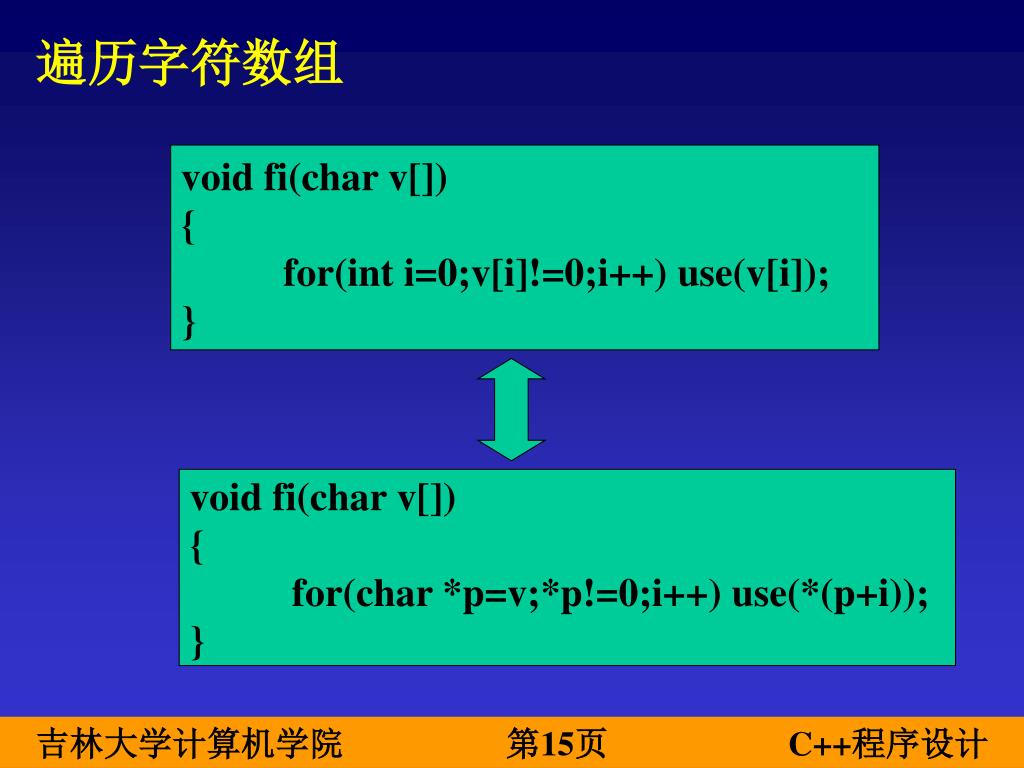 遍历字符数组

void fi(char v[])
{
for(int i=0;v[i]!=0;i++) use(v[i]);
}

void fi(char v[])
{
for(char *p=v;*p!=0;i++) use(*(p+i));
}

吉林大学计算机学院

第15页

C++程序设计